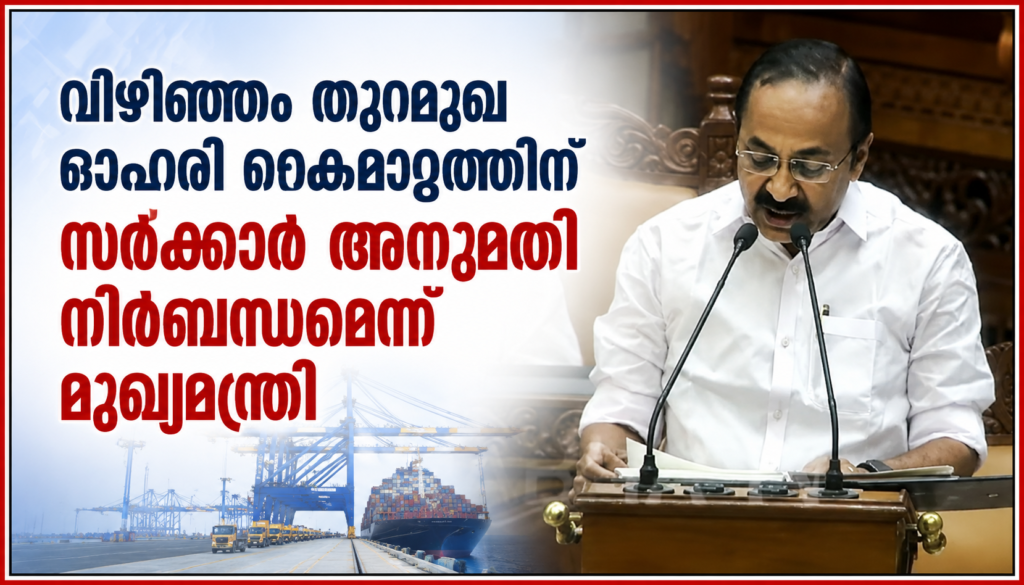 വിഴിഞ്ഞം തുറമുഖ ഓഹരി കൈമാറ്റത്തിന് സർക്കാർ അനുമതി നിർബന്ധമെന്ന് മുഖ്യമന്ത്രി